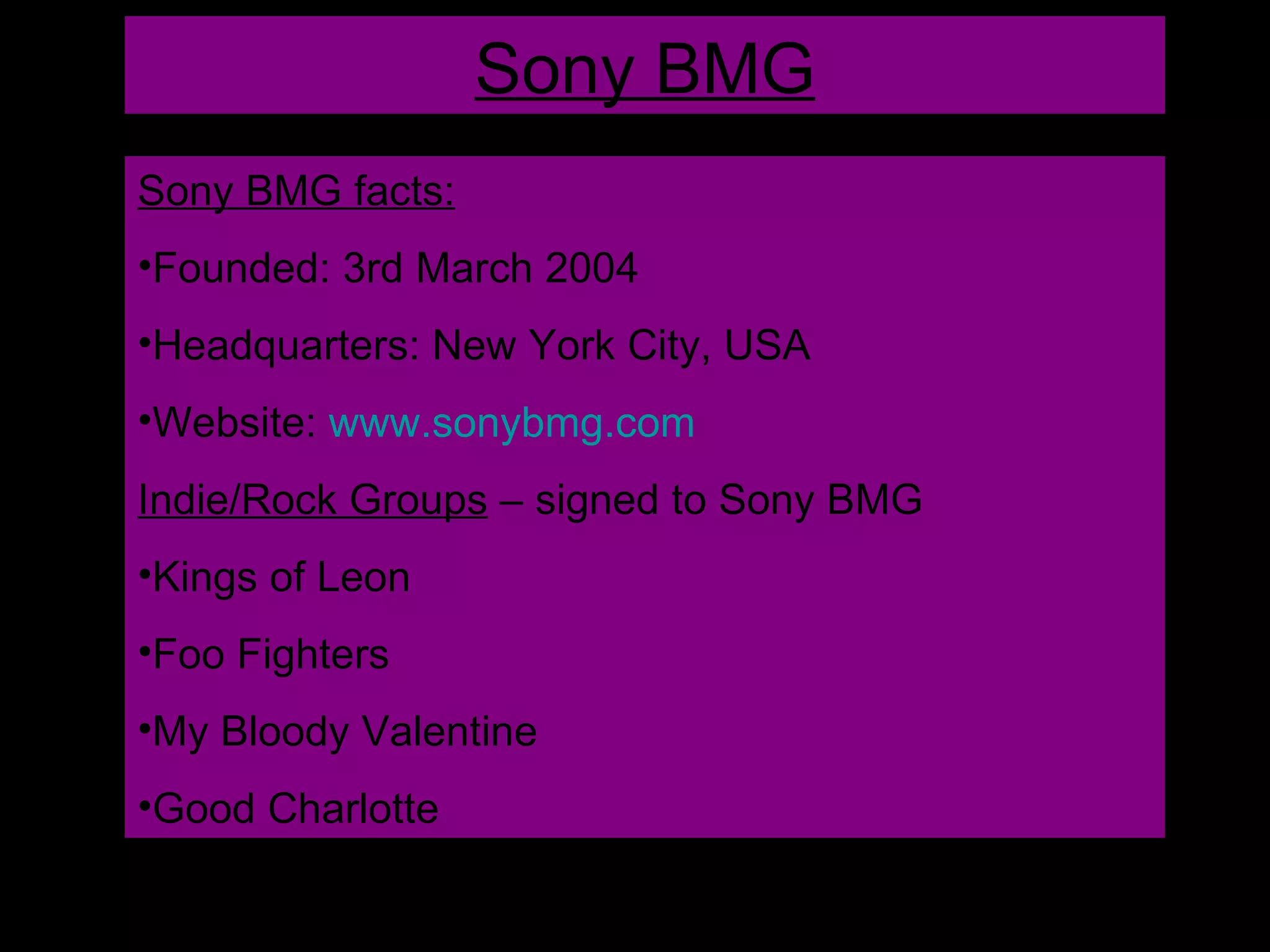 Sony BMG

Sony BMG facts:

•Founded: 3rd March 2004

•Headquarters: New York City, USA

•Website: www.sonybmg.com

Indie/Rock Groups – signed to Sony BMG

•Kings of Leon

•Foo Fighters

•My Bloody Valentine

•Good Charlotte